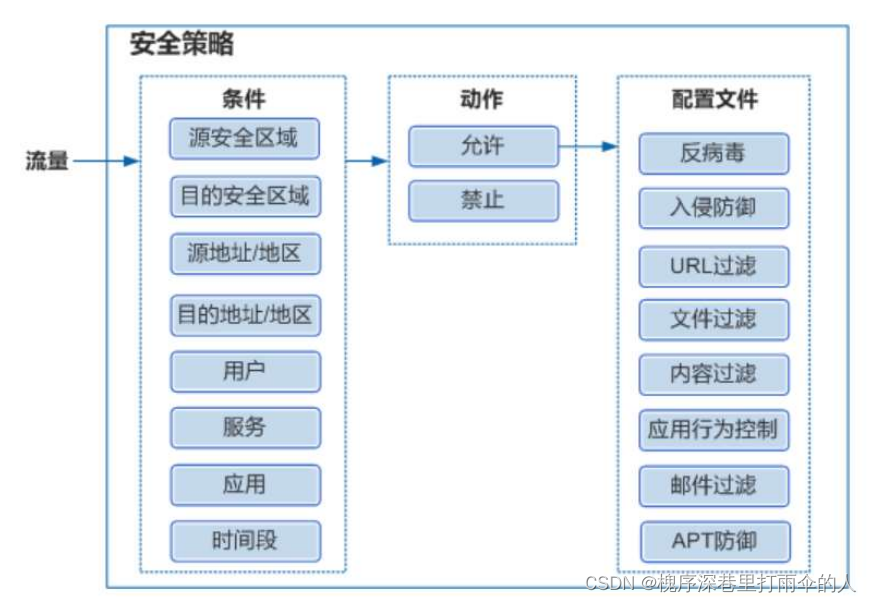 安全策略

流量

条件

源安全区域

目的安全区域

源地址/地区

目的地址/地区

用户

服务

应用

时间段

动作

允许

禁止

配置文件

反病毒

入侵防御

URL过滤

文件过滤

内容过滤

应用行为控制

邮件过滤

APT防御

CSDN @槐序深巷里打雨伞的人